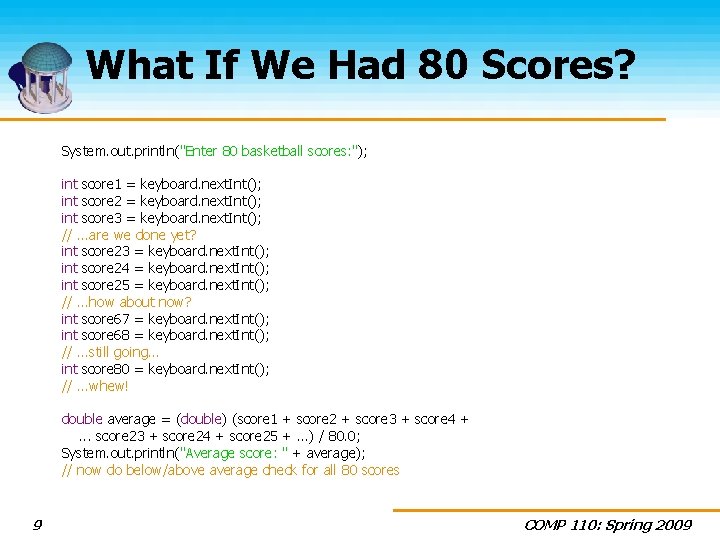 What If We Had 80 Scores?

System.out.println("Enter 80 basketball scores:");

int score1 = keyboard.nextInt();
int score2 = keyboard.nextInt();
int score3 = keyboard.nextInt();
// ...are we done yet?
int score23 = keyboard.nextInt();
int score24 = keyboard.nextInt();
int score25 = keyboard.nextInt();
// ...how about now?
int score67 = keyboard.nextInt();
int score68 = keyboard.nextInt();
// ...still going...
int score80 = keyboard.nextInt();
// ...whew!

double average = (double) (score1 + score2 + score3 + score4 + ... score23 + score24 + score25 + ...) / 80.0;
System.out.println("Average score: " + average);
// now do below/above average check for all 80 scores

9

COMP 110: Spring 2009